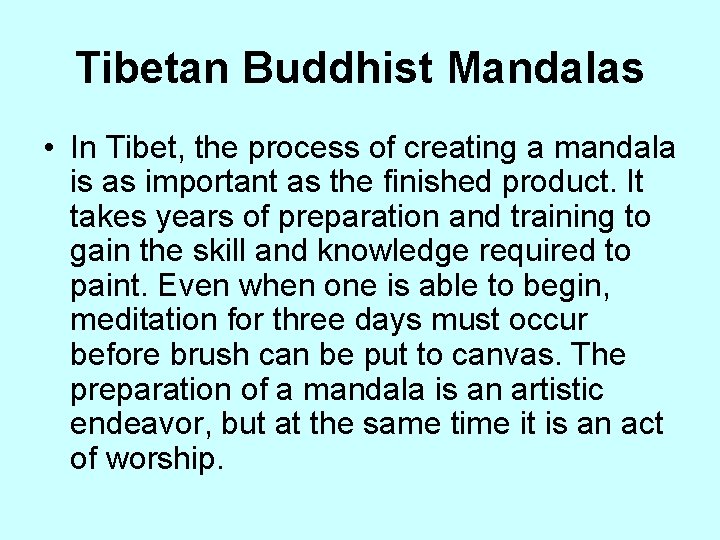 Tibetan Buddhist Mandalas

• In Tibet, the process of creating a mandala is as important as the finished product. It takes years of preparation and training to gain the skill and knowledge required to paint. Even when one is able to begin, meditation for three days must occur before brush can be put to canvas. The preparation of a mandala is an artistic endeavor, but at the same time it is an act of worship.